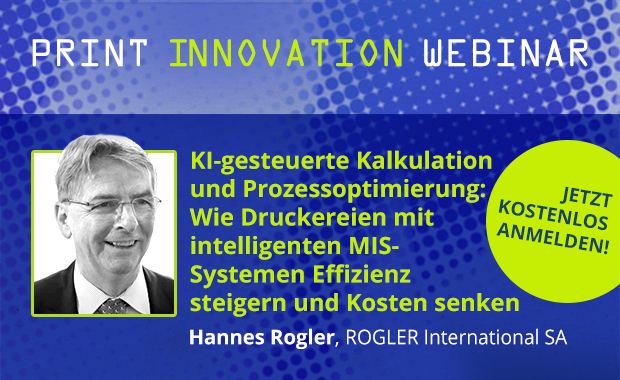 PRINT INNOVATION WEBINAR

KI-gesteuerte Kalkulation und Prozessoptimierung: Wie Druckereien mit intelligenten MIS-Systemen Effizienz steigern und Kosten senken

JETZT KOSTENLOS ANMELDEN!

Hannes Rogler, ROGLER International SA